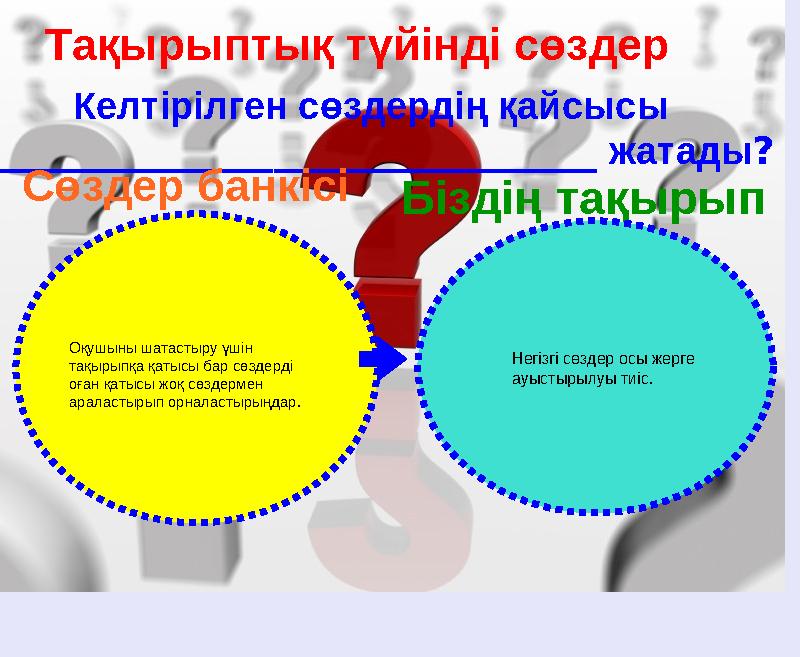 Тақырыптық түйінді сөздер

Келтірілген сөздердің қайсысы ________________ жатады?

Сөздер банкісі

Біздің тақырып

Оқушыны шатастыру үшін тақырыпқа қатысы бар сөздерді оған қатысы жоқ сөздермен араластырып орналастырыңдар.

Негізгі сөздер осы жерге ауыстырылуы тиіс.